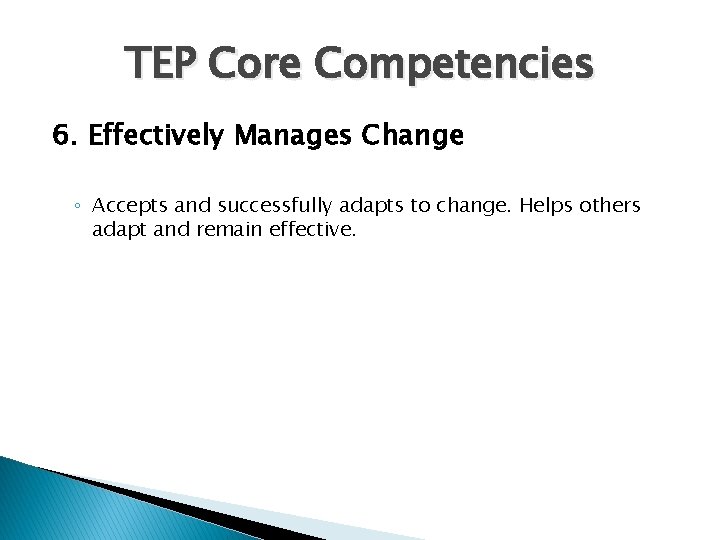 TEP Core Competencies

6. Effectively Manages Change

◦ Accepts and successfully adapts to change. Helps others adapt and remain effective.